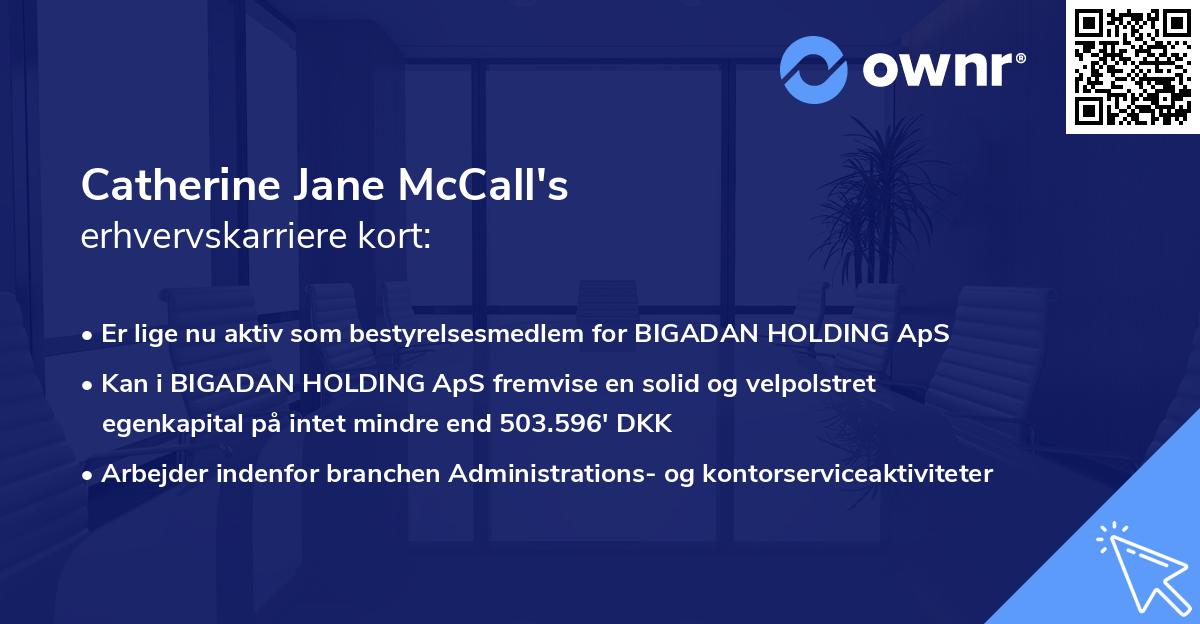 ownr®

Catherine Jane McCall's
erhvervskarriere kort:

• Er lige nu aktiv som bestyrelsesmedlem for BIGADAN HOLDING ApS
• Kan i BIGADAN HOLDING ApS fremvise en solid og velpolstret egenkapital på intet mindre end 503.596' DKK
• Arbejder indenfor branchen Administrations- og kontorserviceaktiviteter